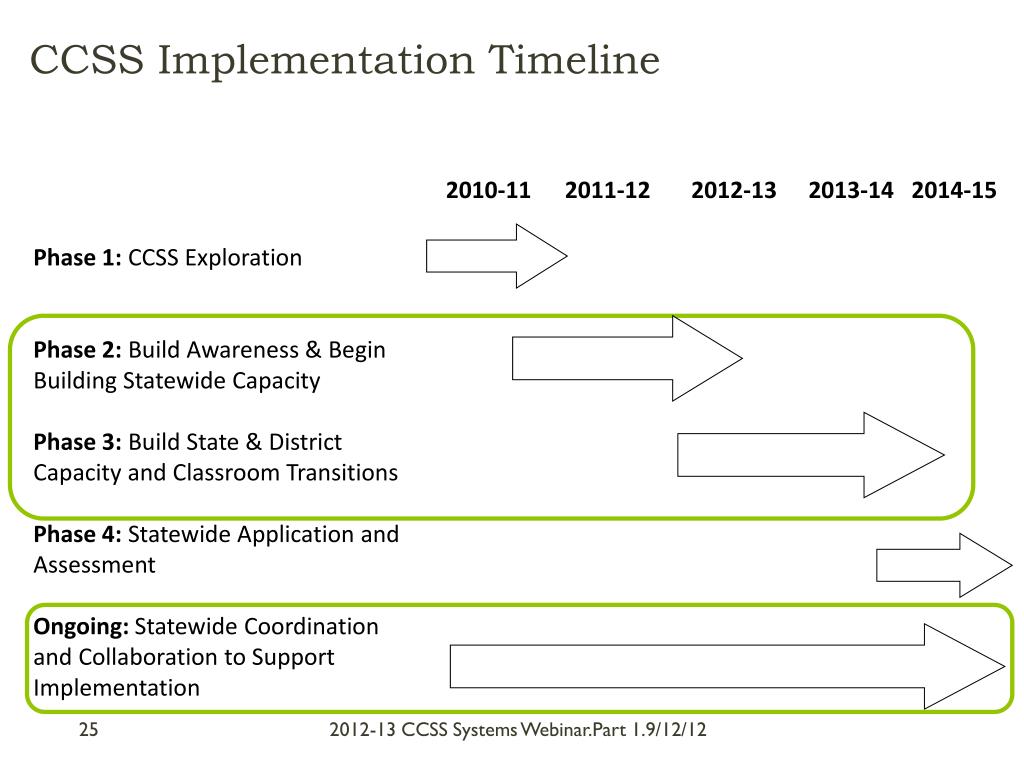 CCSS Implementation Timeline

2010-11 2011-12 2012-13 2013-14 2014-15

**Phase 1:** CCSS Exploration

**Phase 2:** Build Awareness & Begin Building Statewide Capacity

**Phase 3:** Build State & District Capacity and Classroom Transitions

**Phase 4:** Statewide Application and Assessment

**Ongoing:** Statewide Coordination and Collaboration to Support Implementation

25

2012-13 CCSS Systems Webinar.Part 1.9/12/12